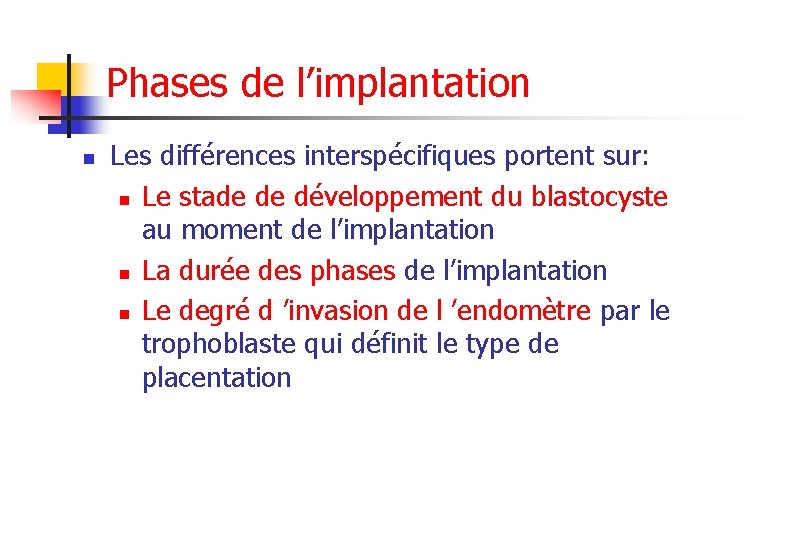 Phases de l’implantation

Les différences interspécifiques portent sur:

Le stade de développement du blastocyste au moment de l’implantation

La durée des phases de l’implantation

Le degré d ’invasion de l ’endomètre par le trophoblaste qui définit le type de placentation